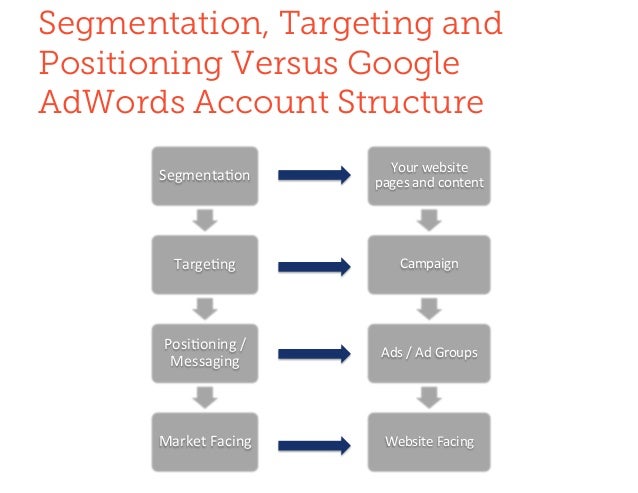 Segmentation, Targeting and Positioning Versus Google AdWords Account Structure

Segmentation

Targeting

Positioning / Messaging

Market Facing

Your website pages and content

Campaign

Ads / Ad Groups

Website Facing